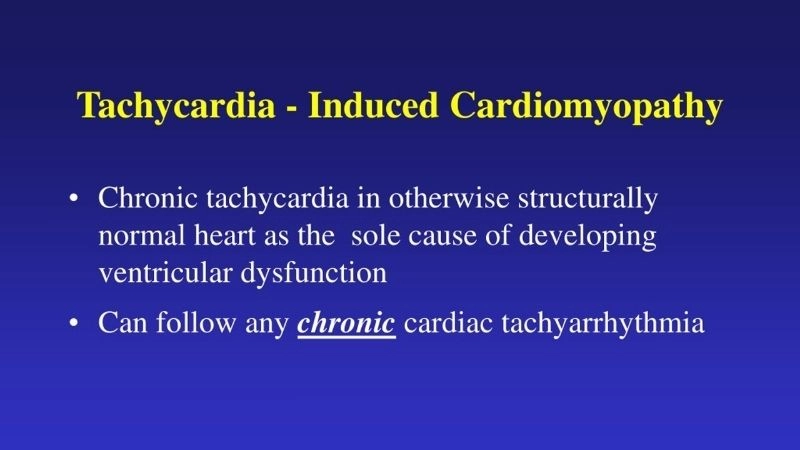 Tachycardia - Induced Cardiomyopathy

• Chronic tachycardia in otherwise structurally normal heart as the sole cause of developing ventricular dysfunction

• Can follow any chronic cardiac tachyarrhythmia